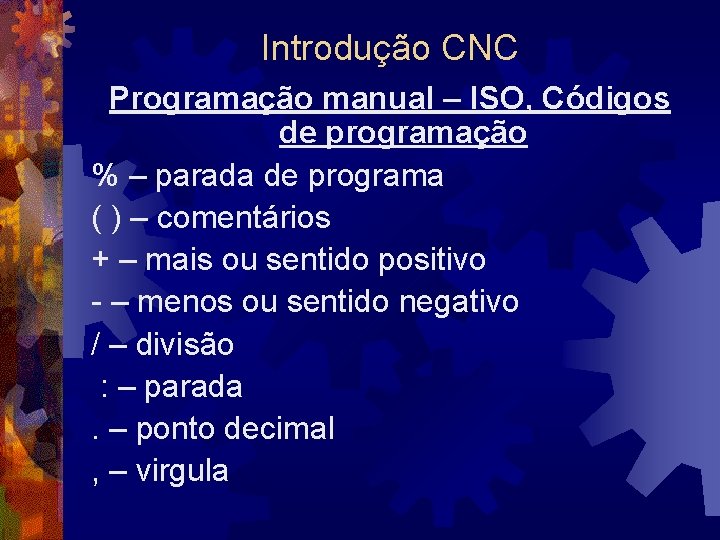 Introdução CNC

Programação manual – ISO, Códigos de programação

% – parada de programa
( ) – comentários
+ – mais ou sentido positivo
- – menos ou sentido negativo
/ – divisão
: – parada
. – ponto decimal
, – virgula